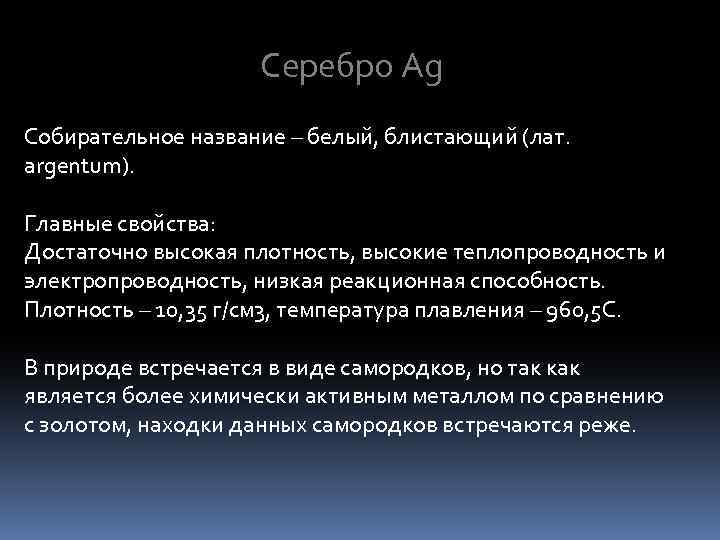 Серебро Ag

Собирательное название – белый, блистающий (лат. argentum).

Главные свойства:
Достаточно высокая плотность, высокие теплопроводность и электропроводность, низкая реакционная способность. Плотность – 10,35 г/см3, температура плавления – 960,5С.

В природе встречается в виде самородков, но так как является более химически активным металлом по сравнению с золотом, находки данных самородков встречаются реже.